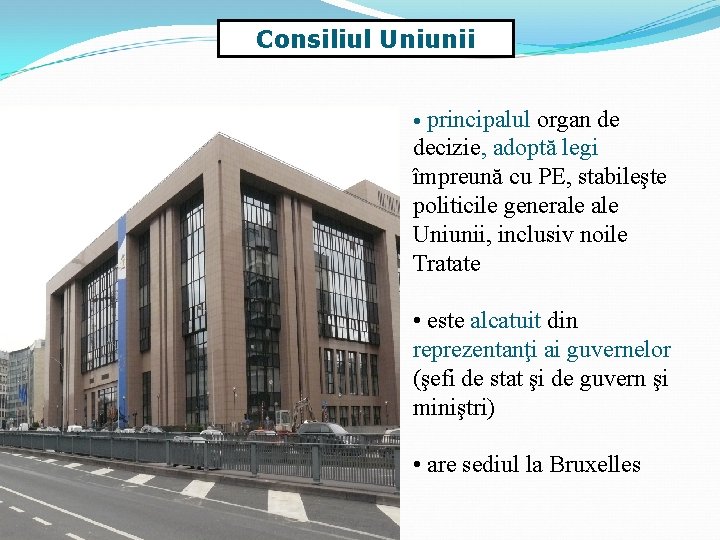 Consiliul Uniunii

• principalul organ de decizie, adoptă legi împreună cu PE, stabileşte politicile generale ale Uniunii, inclusiv noile Tratate

• este alcatuit din reprezentanţi ai guvernelor (şefi de stat şi de guvern şi miniştri)

• are sediul la Bruxelles